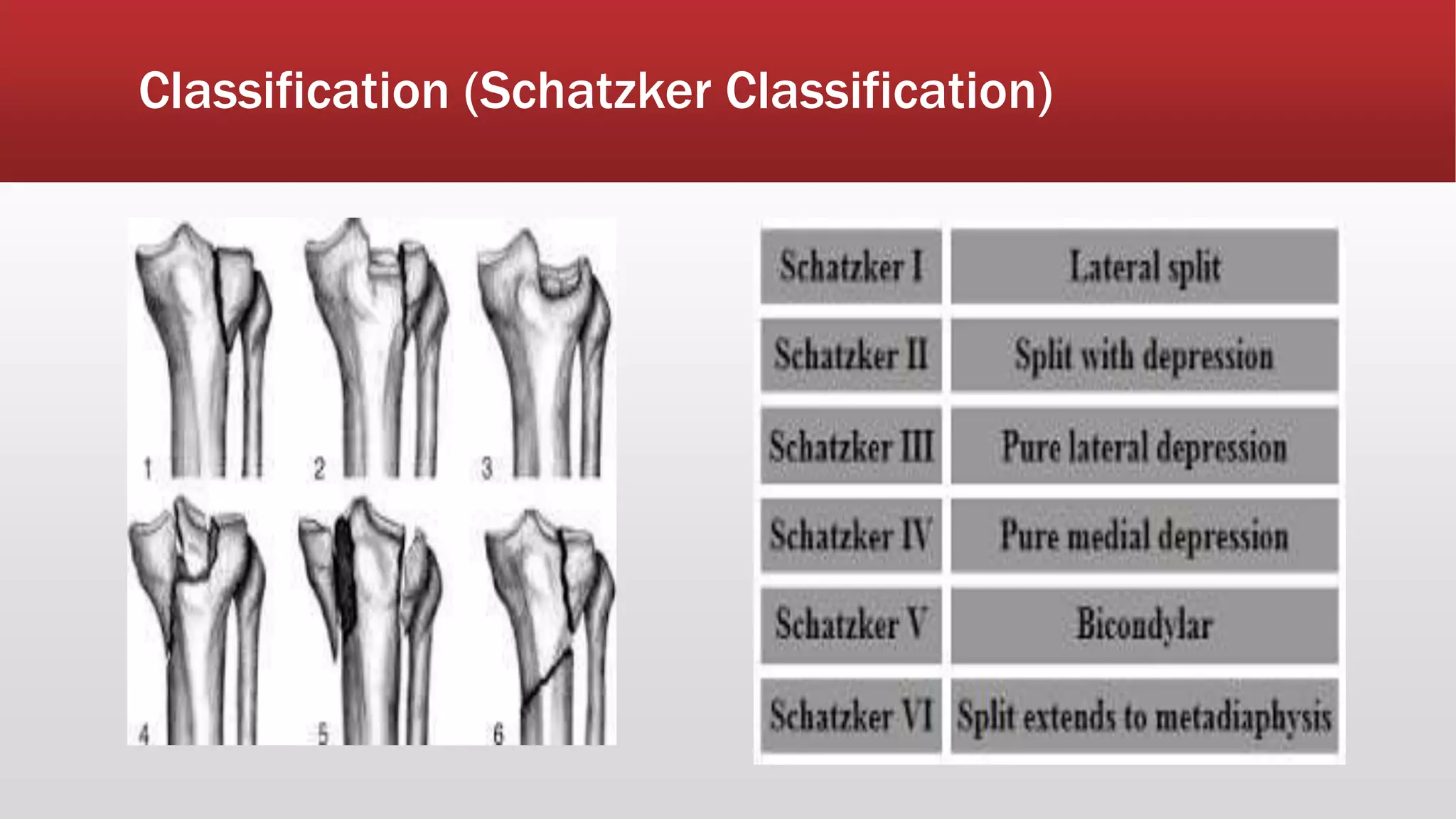 Classification (Schatzker Classification)

1 2 3 4 5 6

| Schatzker I | Lateral split |
|---|---|
| Schatzker II | Split with depression |
| Schatzker III | Pure lateral depression |
| Schatzker IV | Pure medial depression |
| Schatzker V | Bicondylar |
| Schatzker VI | Split extends to metadiaphysis |